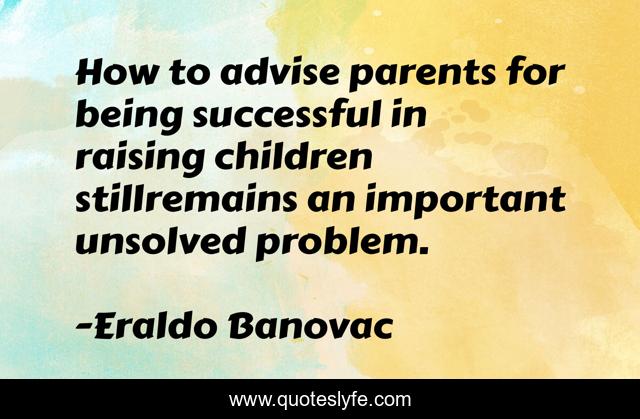 How to advise parents for being successful in raising children stillremains an important unsolved problem.

-Eraldo Banovac

www.quoteslyfe.com